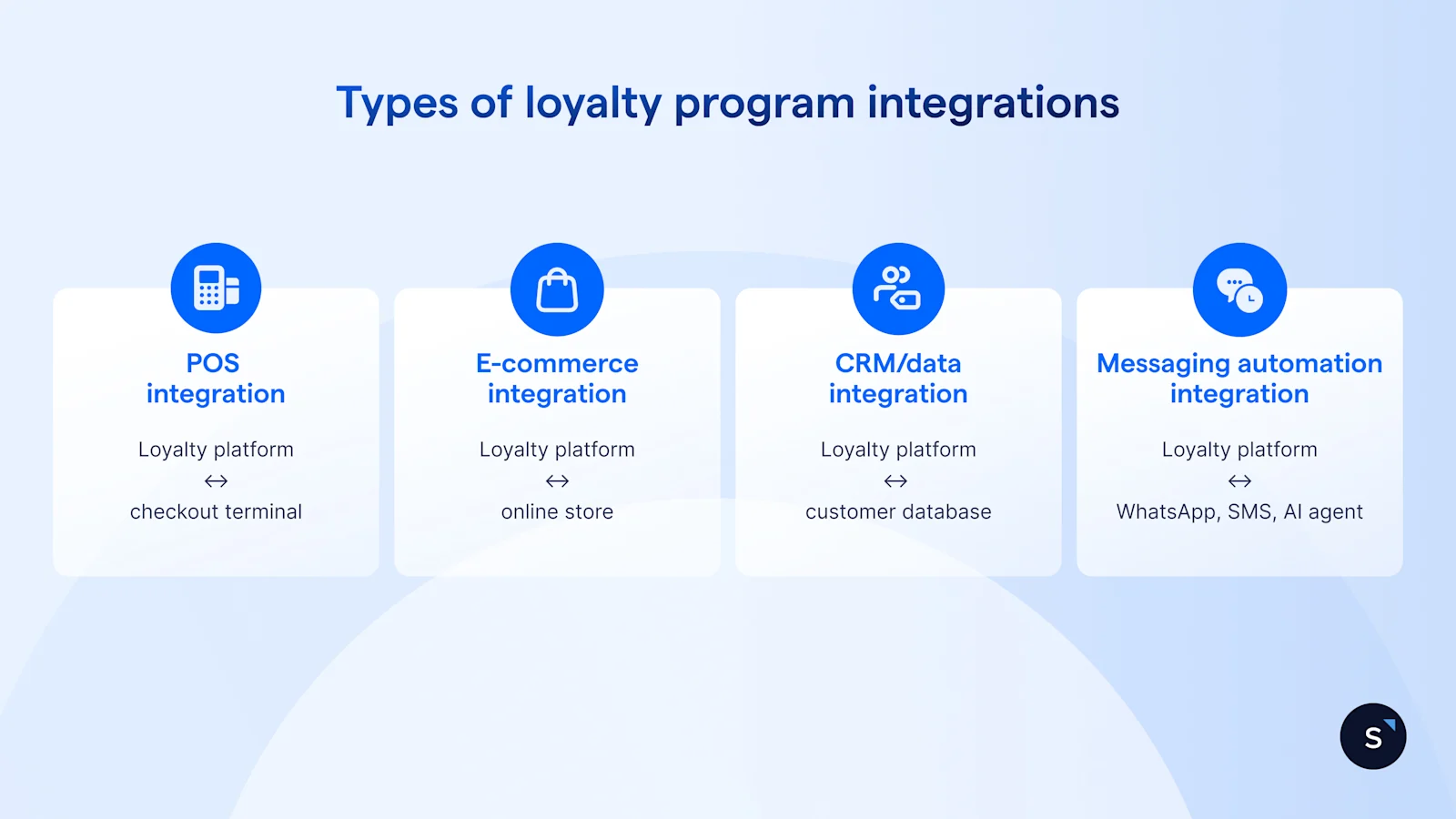 Types of loyalty program integrations

POS integration

Loyalty platform
↔
checkout terminal

E-commerce integration

Loyalty platform
↔
online store

CRM/data integration

Loyalty platform
↔
customer database

Messaging automation integration

Loyalty platform
↔
WhatsApp, SMS, AI agent

S